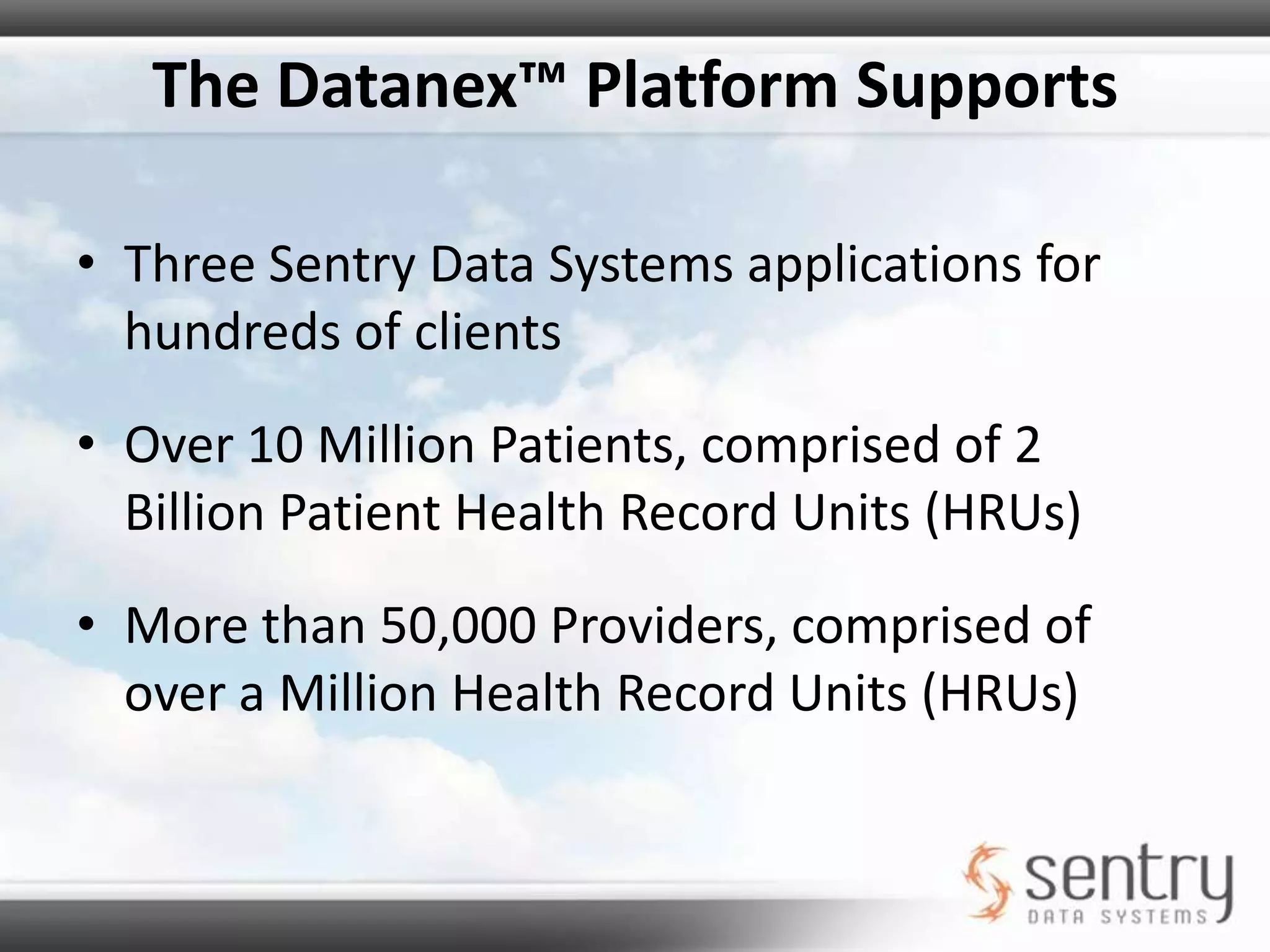 The Datanex™ Platform Supports

• Three Sentry Data Systems applications for hundreds of clients

• Over 10 Million Patients, comprised of 2 Billion Patient Health Record Units (HRUs)

• More than 50,000 Providers, comprised of over a Million Health Record Units (HRUs)

sentry
DATA SYSTEMS